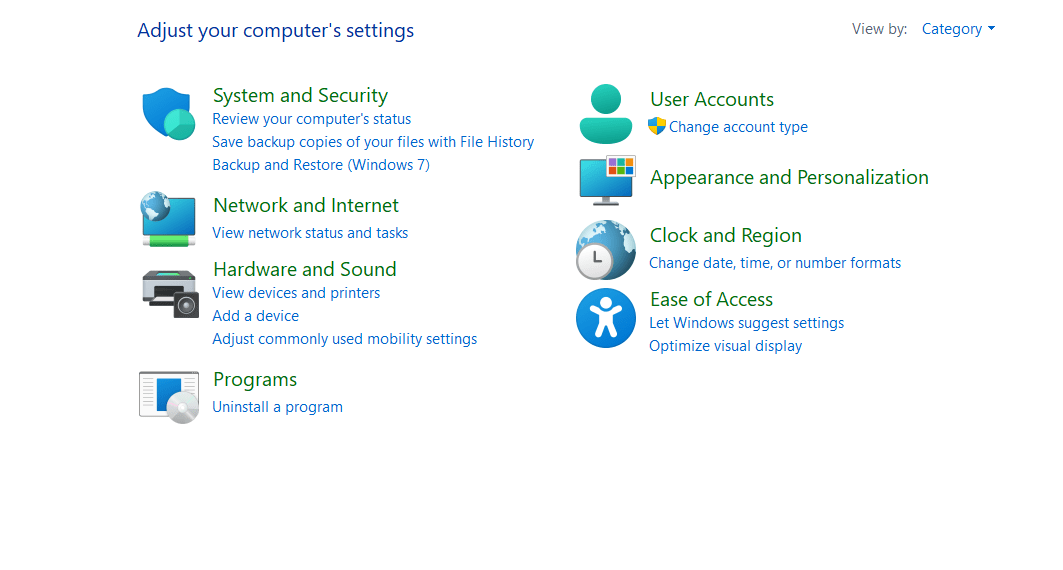 Adjust your computer's settings

View by: Category

System and Security
Review your computer's status
Save backup copies of your files with File History
Backup and Restore (Windows 7)

Network and Internet
View network status and tasks

Hardware and Sound
View devices and printers
Add a device
Adjust commonly used mobility settings

Programs
Uninstall a program

User Accounts
Change account type

Appearance and Personalization

Clock and Region
Change date, time, or number formats

Ease of Access
Let Windows suggest settings
Optimize visual display